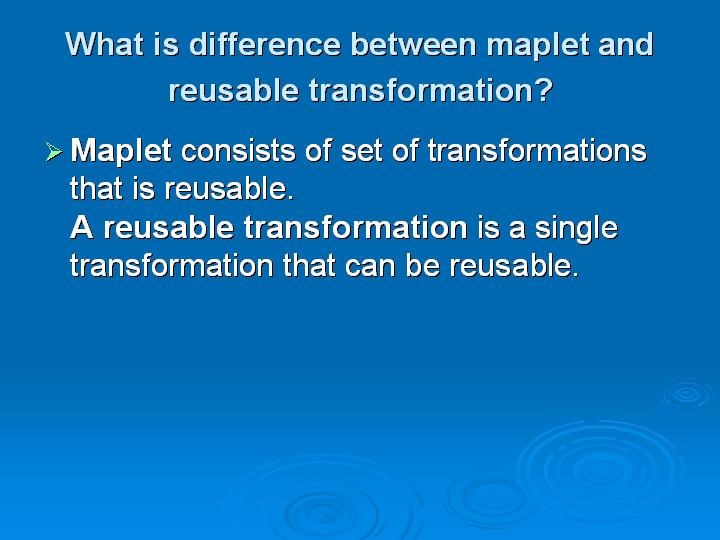 What is difference between maplet and reusable transformation?

➢ Maplet consists of set of transformations that is reusable.
A reusable transformation is a single transformation that can be reusable.